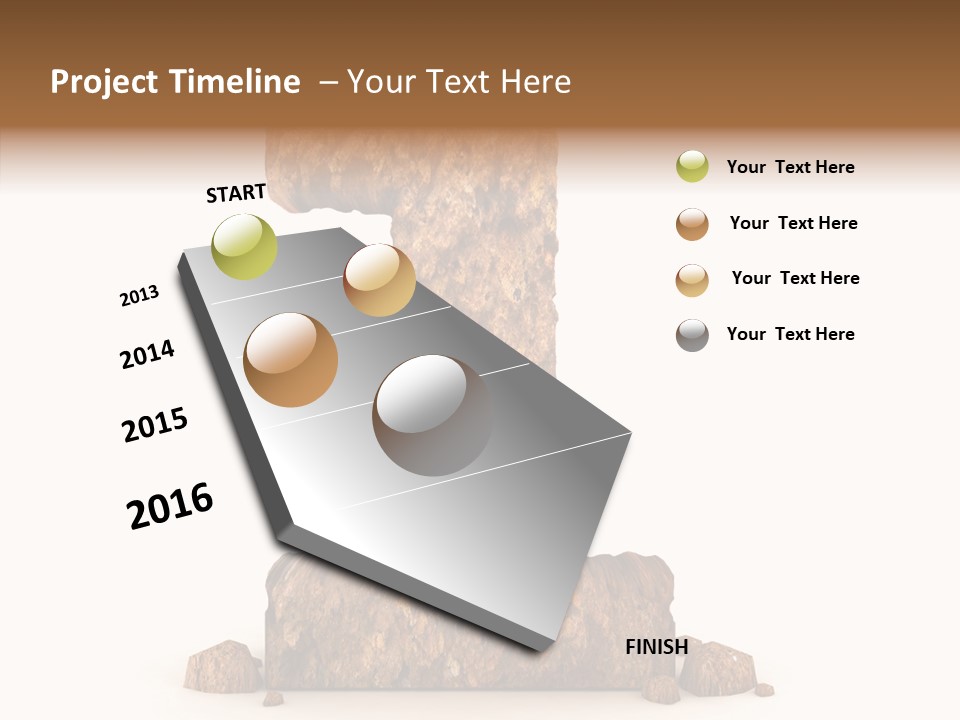 Project Timeline – Your Text Here

START

2013

2014

2015

2016

FINISH

Your Text Here

Your Text Here

Your Text Here

Your Text Here